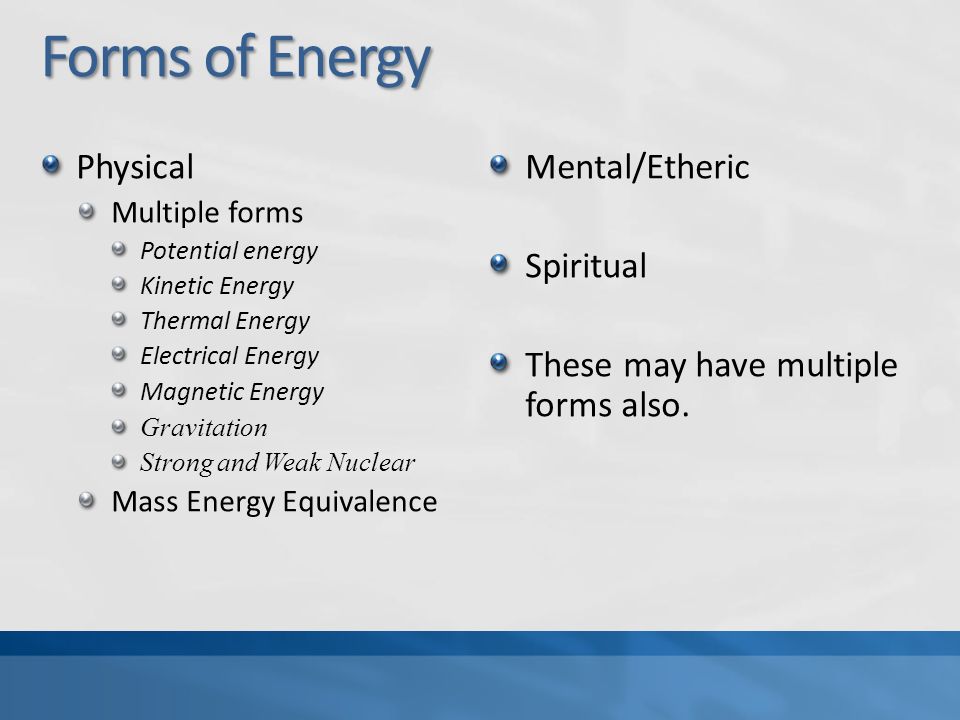 Forms of Energy

Physical
Multiple forms
Potential energy
Kinetic Energy
Thermal Energy
Electrical Energy
Magnetic Energy
Gravitation
Strong and Weak Nuclear
Mass Energy Equivalence

Mental/Etheric

Spiritual

These may have multiple forms also.